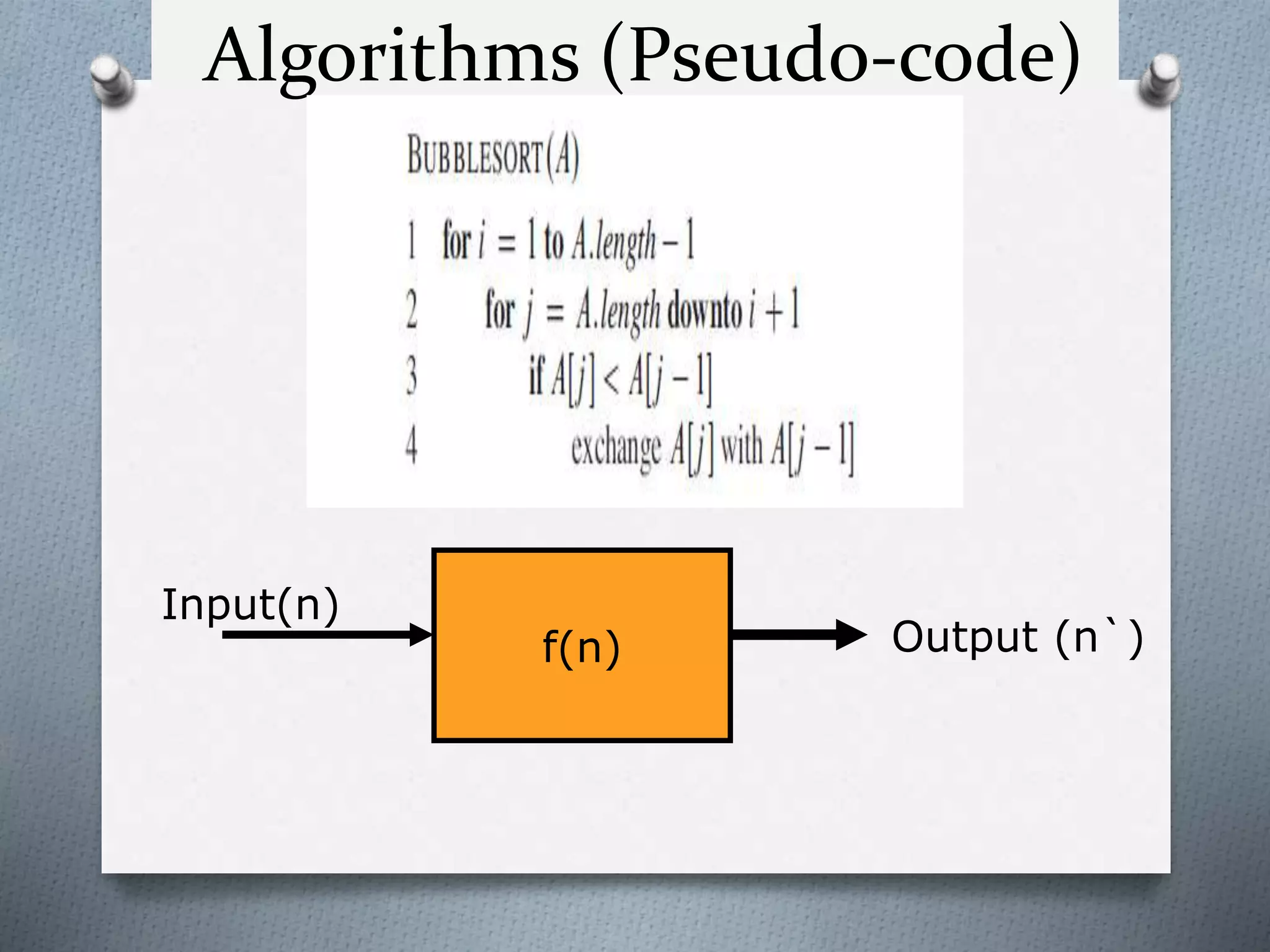 Algorithms (Pseudo-code)

BUBBLESORT($A$)

1 for $i = 1$ to $A.length - 1$
2 for $j = A.length$ downto $i + 1$
3 if $A[j] < A[j - 1]$
4 exchange $A[j]$ with $A[j - 1]$

Input(n)

f(n)

Output (n`)